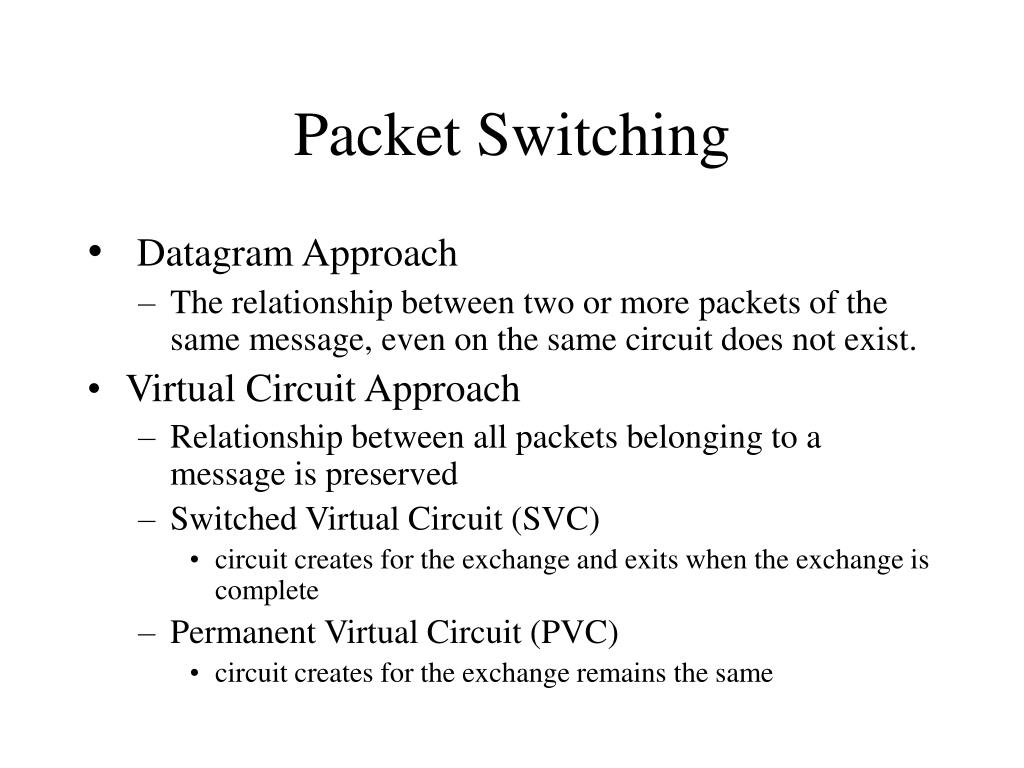 Packet Switching

• Datagram Approach
– The relationship between two or more packets of the same message, even on the same circuit does not exist.
• Virtual Circuit Approach
– Relationship between all packets belonging to a message is preserved
– Switched Virtual Circuit (SVC)
• circuit creates for the exchange and exits when the exchange is complete
– Permanent Virtual Circuit (PVC)
• circuit creates for the exchange remains the same